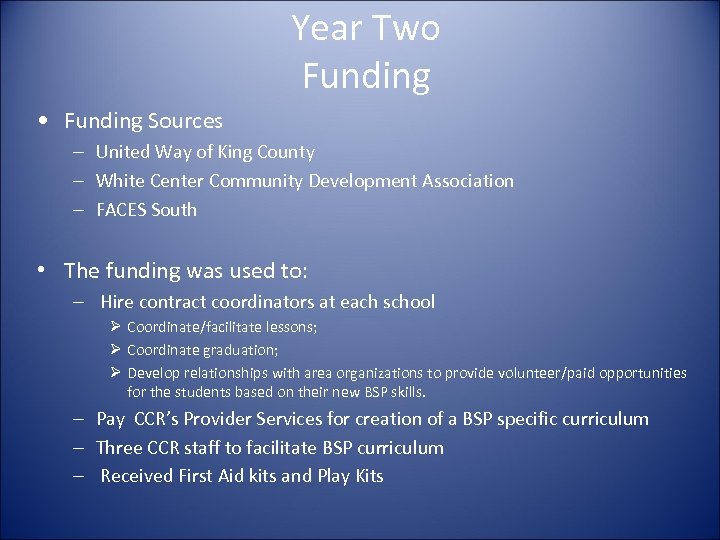 Year Two
Funding

• Funding Sources
– United Way of King County
– White Center Community Development Association
– FACES South

• The funding was used to:
– Hire contract coordinators at each school
➢ Coordinate/facilitate lessons;
➢ Coordinate graduation;
➢ Develop relationships with area organizations to provide volunteer/paid opportunities for the students based on their new BSP skills.
– Pay CCR's Provider Services for creation of a BSP specific curriculum
– Three CCR staff to facilitate BSP curriculum
– Received First Aid kits and Play Kits